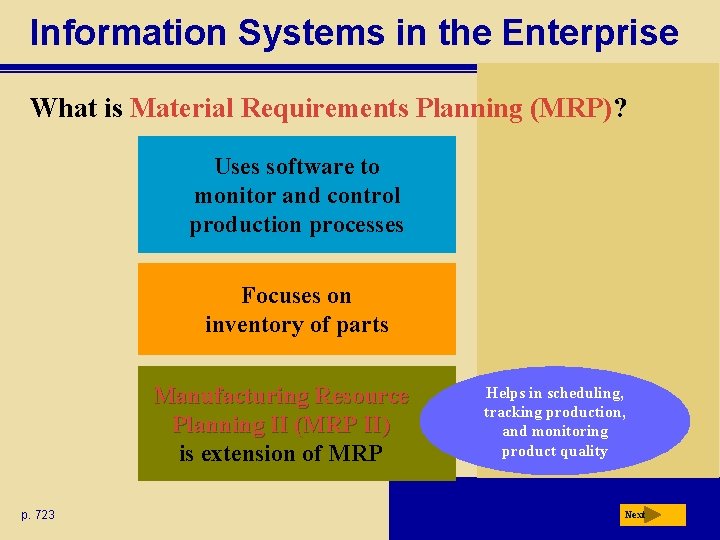 Information Systems in the Enterprise

What is Material Requirements Planning (MRP)?

Uses software to monitor and control production processes

Focuses on inventory of parts

Manufacturing Resource Planning II (MRP II) is extension of MRP

Helps in scheduling, tracking production, and monitoring product quality

p. 723

Next